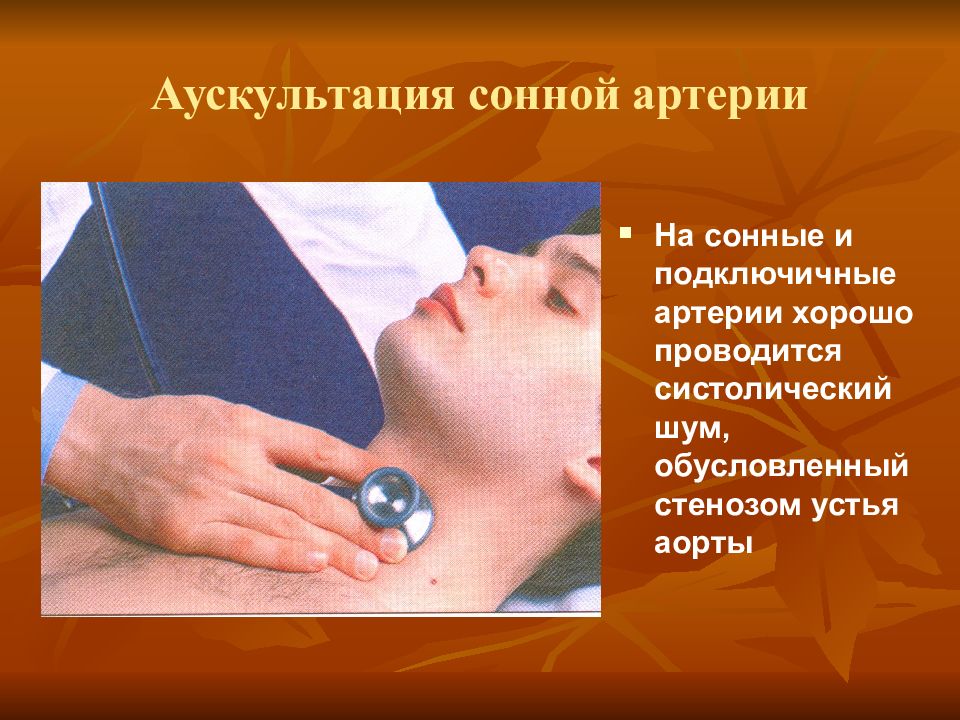 Аускультация сонной артерии

▪ На сонные и подключичные артерии хорошо проводится систолический шум, обусловленный стенозом устья аорты